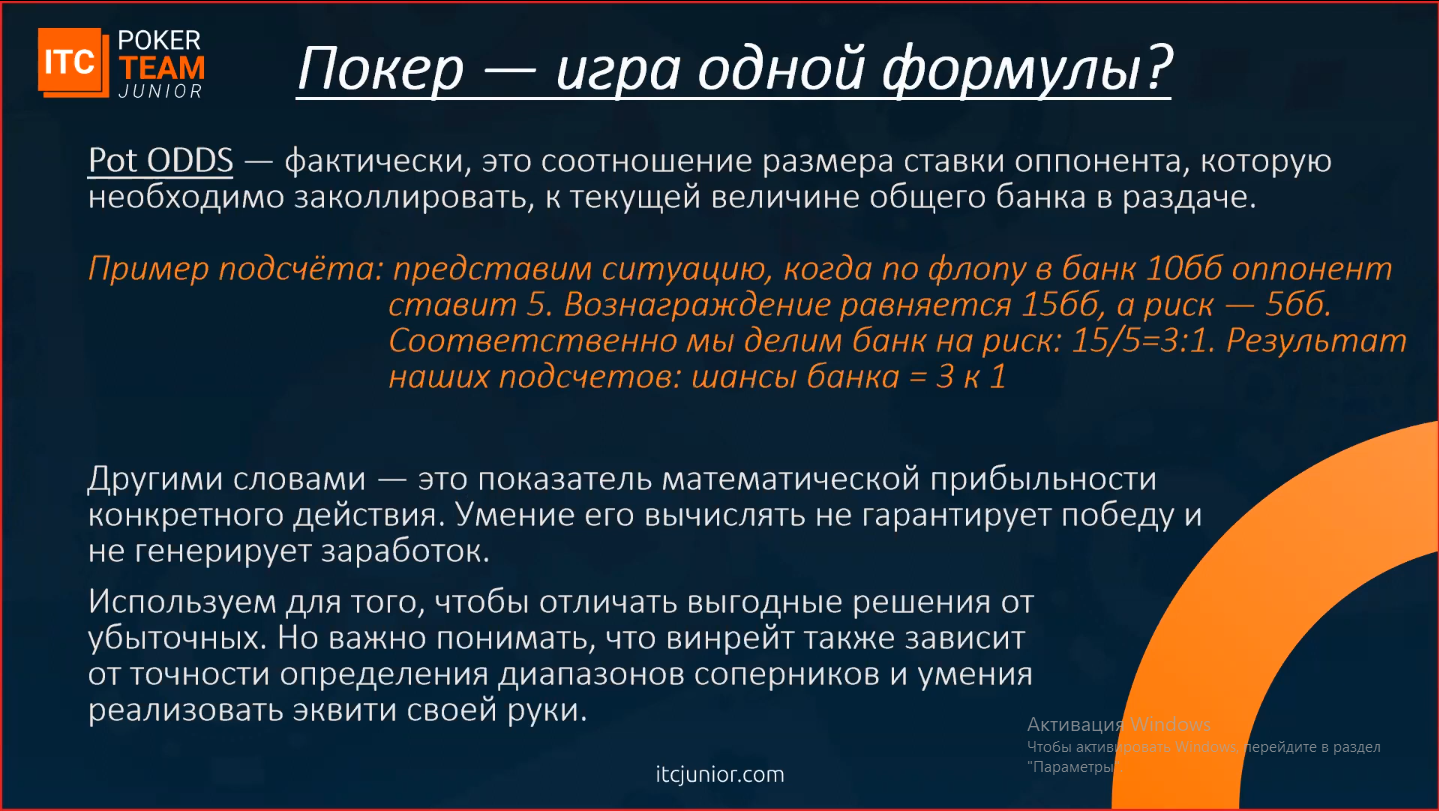 ITC POKER TEAM JUNIOR

Покер — игра одной формулы?

Pot ODDS — фактически, это соотношение размера ставки оппонента, которую необходимо заколлировать, к текущей величине общего банка в раздаче.

Пример подсчёта: представим ситуацию, когда по флопу в банк 10бб оппонент ставит 5. Вознаграждение равняется 15бб, а риск — 5бб. Соответственно мы делим банк на риск: 15/5=3:1. Результат наших подсчетов: шансы банка = 3 к 1

Другими словами — это показатель математической прибыльности конкретного действия. Умение его вычислять не гарантирует победу и не генерирует заработок.

Используем для того, чтобы отличать выгодные решения от убыточных. Но важно понимать, что винрейт также зависит от точности определения диапазонов соперников и умения реализовать эквити своей руки.

Активация Windows
Чтобы активировать Windows, перейдите в раздел "Параметры".

itcjunior.com